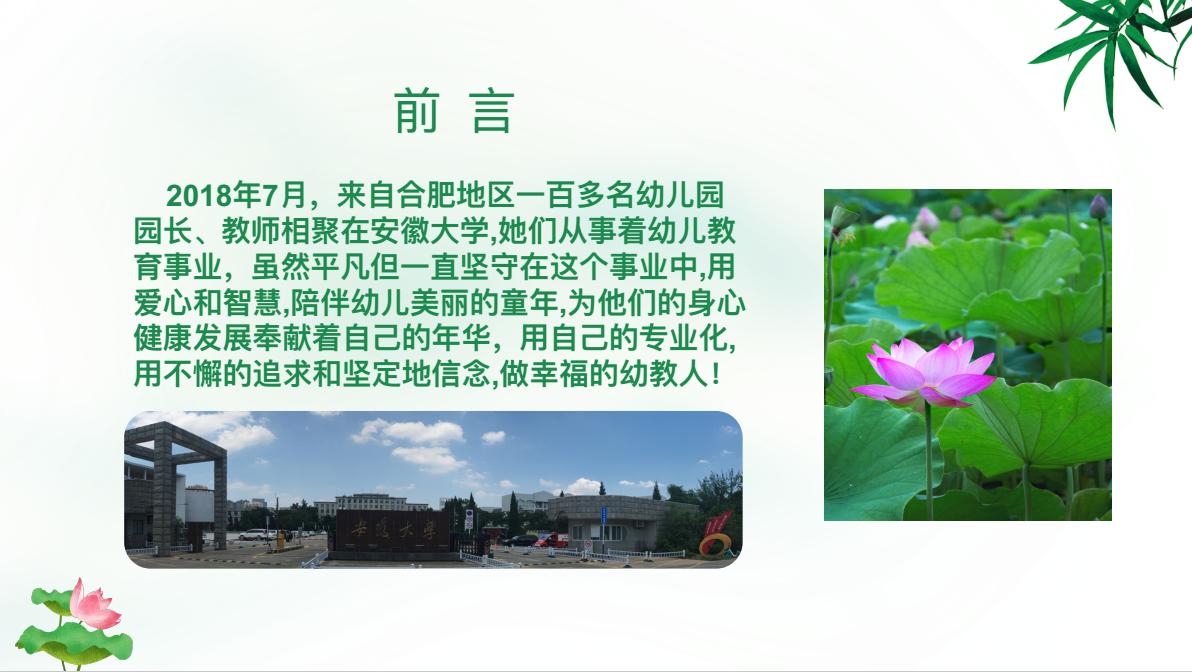 前 言

2018年7月，来自合肥地区一百多名幼儿园园长、教师相聚在安徽大学,她们从事着幼儿教育事业，虽然平凡但一直坚守在这个事业中,用爱心和智慧,陪伴幼儿美丽的童年,为他们的身心健康发展奉献着自己的年华，用自己的专业化,用不懈的追求和坚定地信念,做幸福的幼教人！

安徽大学